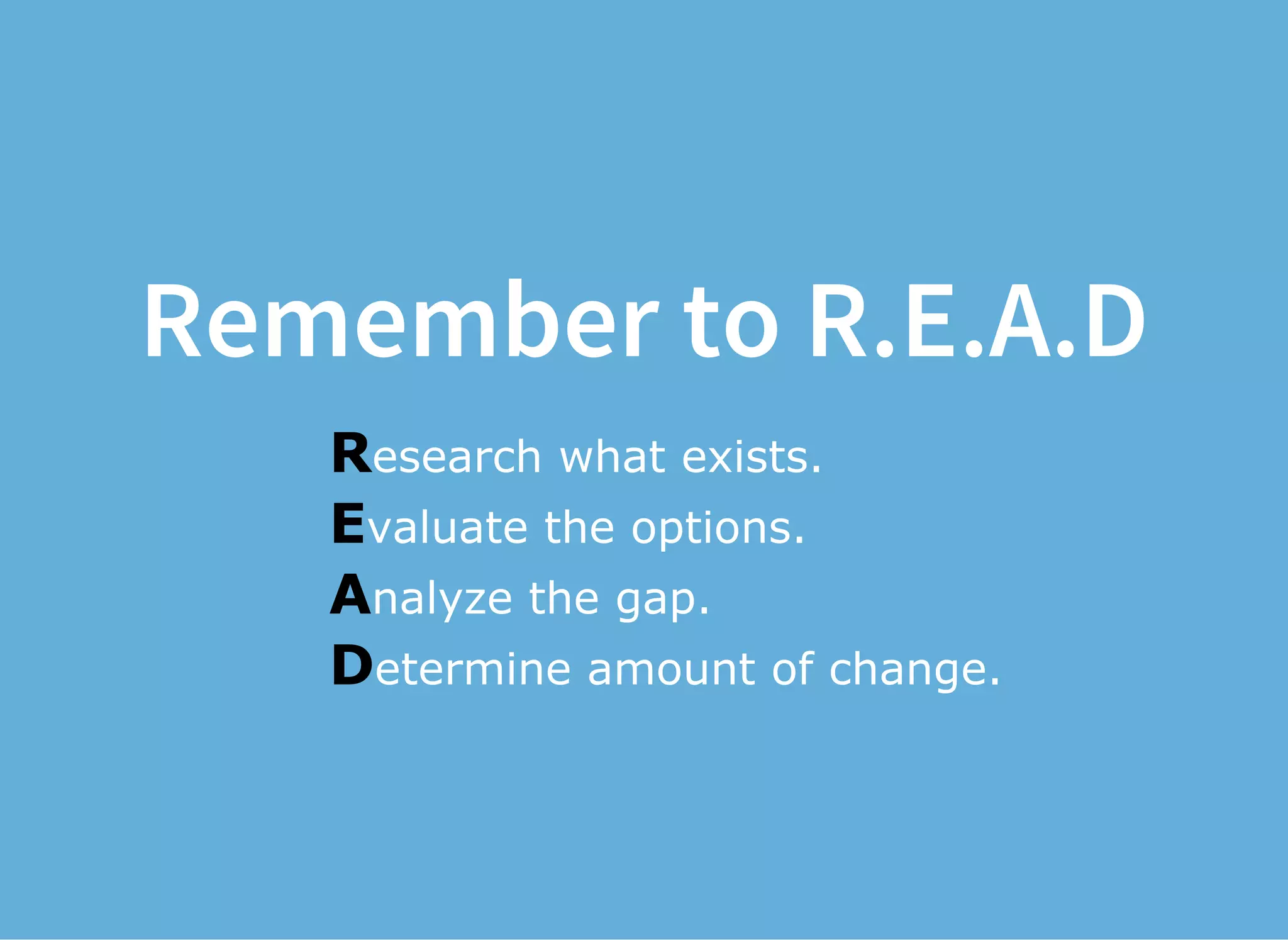 Remember to R.E.A.D

Research what exists.
Evaluate the options.
Analyze the gap.
Determine amount of change.